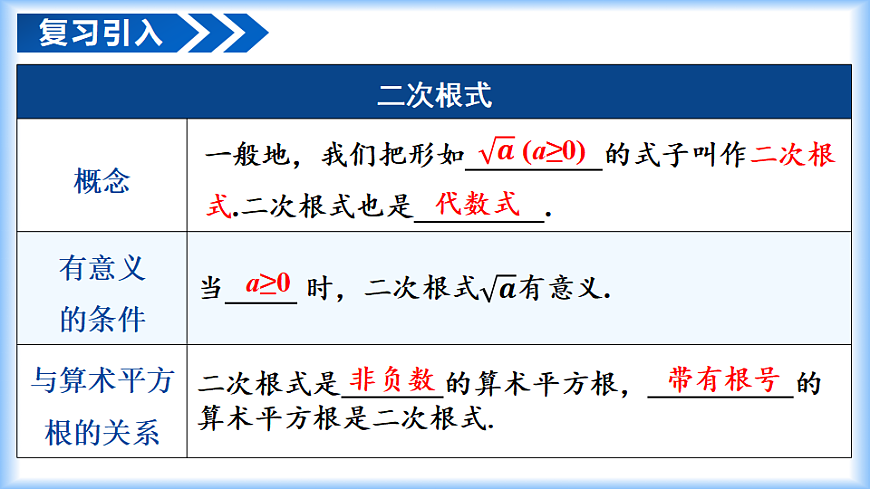 复习引入

| 二次根式 | |
|---|---|
| 概念 | 一般地，我们把形如 $\sqrt{a}$ $(a\geq0)$ 的式子叫作二次根式.二次根式也是 代数式 . |
| 有意义的条件 | 当 $a\geq0$ 时，二次根式$\sqrt{a}$有意义. |
| 与算术平方根的关系 | 二次根式是 非负数 的算术平方根， 带有根号 的算术平方根是二次根式. |